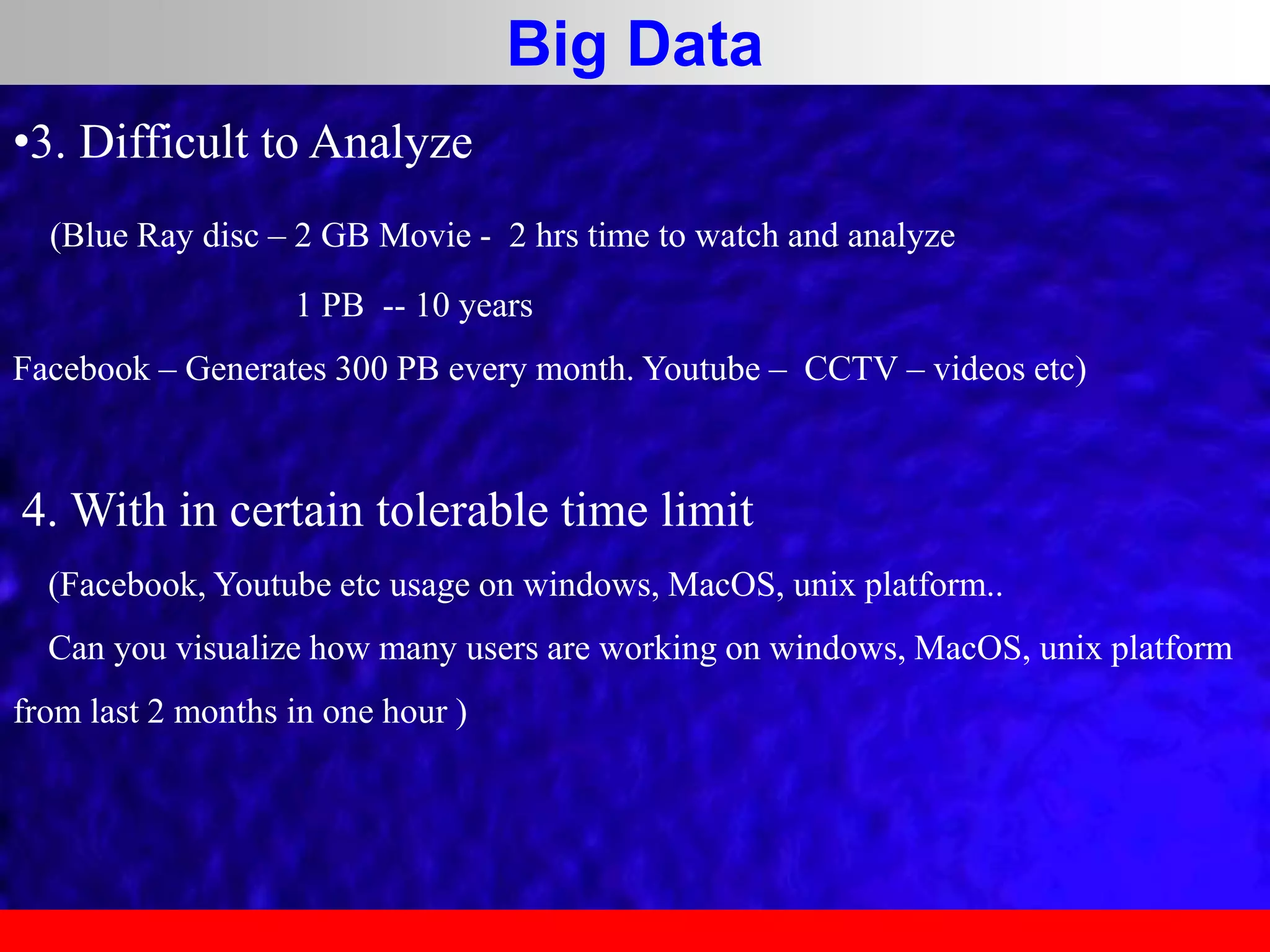 Big Data

•3. Difficult to Analyze

(Blue Ray disc – 2 GB Movie - 2 hrs time to watch and analyze

1 PB -- 10 years

Facebook – Generates 300 PB every month. Youtube – CCTV – videos etc)

4. With in certain tolerable time limit

(Facebook, Youtube etc usage on windows, MacOS, unix platform..

Can you visualize how many users are working on windows, MacOS, unix platform from last 2 months in one hour )